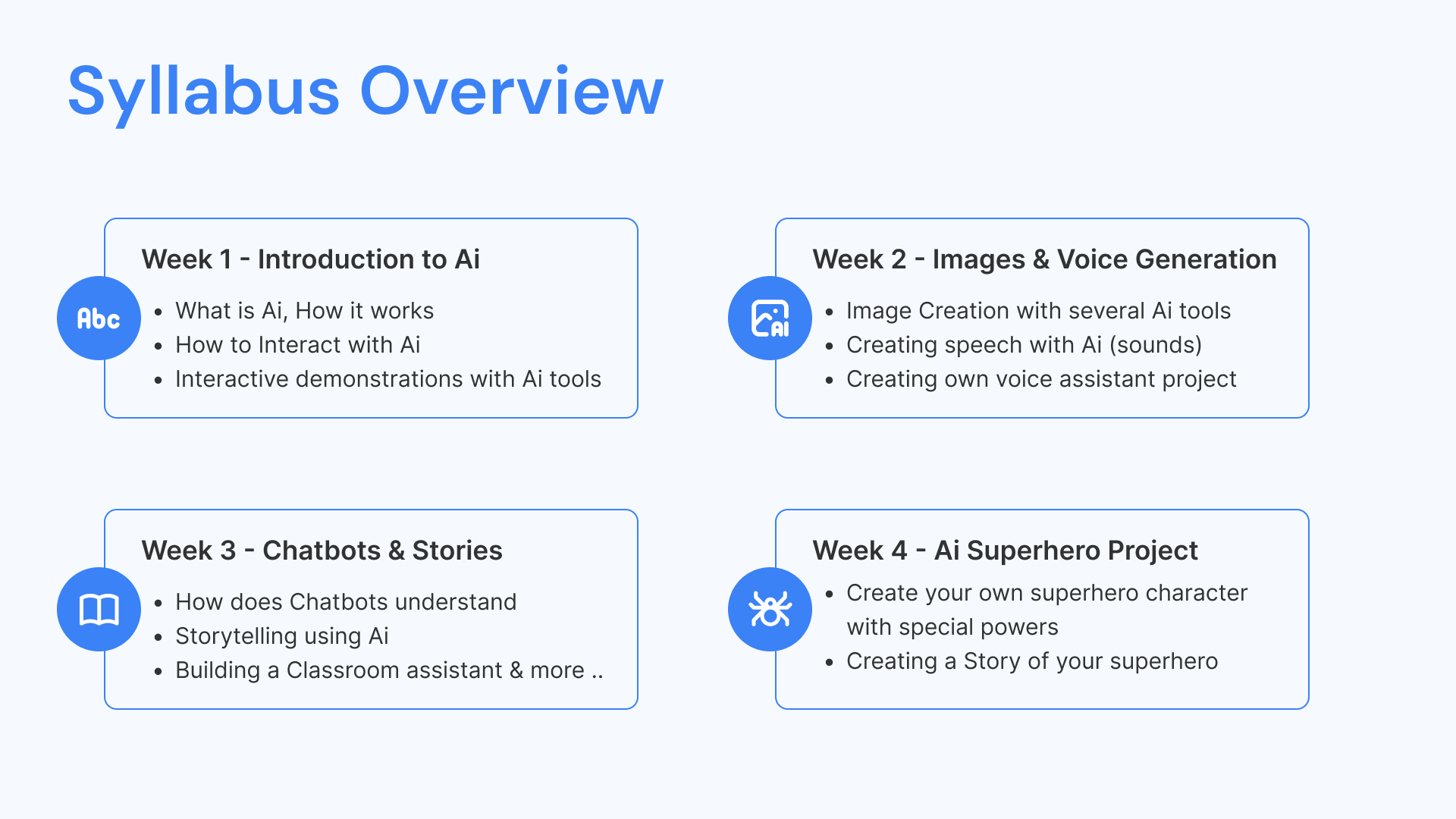 Syllabus Overview

Abc

Week 1 - Introduction to Ai

- What is Ai, How it works
- How to Interact with Ai
- Interactive demonstrations with Ai tools

Ai

Week 2 - Images & Voice Generation

- Image Creation with several Ai tools
- Creating speech with Ai (sounds)
- Creating own voice assistant project

Week 3 - Chatbots & Stories

- How does Chatbots understand
- Storytelling using Ai
- Building a Classroom assistant & more ..

Week 4 - Ai Superhero Project

- Create your own superhero character with special powers
- Creating a Story of your superhero